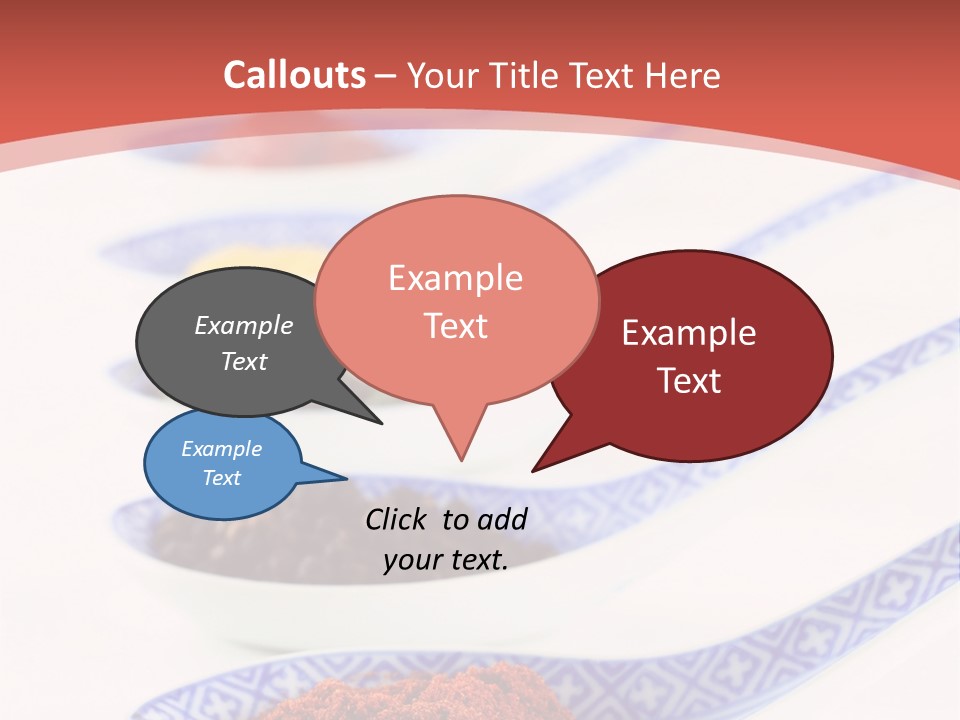 Callouts – Your Title Text Here

Example Text

Example Text

Example Text

Example Text

Click to add your text.